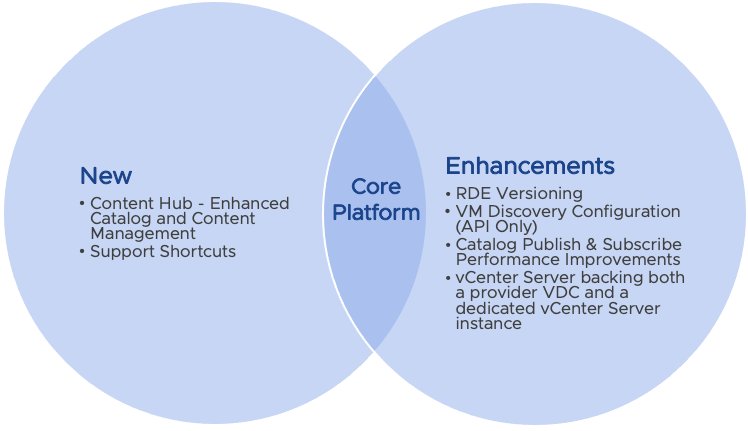 New

• Content Hub - Enhanced Catalog and Content Management
• Support Shortcuts

Core Platform

Enhancements

• RDE Versioning
• VM Discovery Configuration (API Only)
• Catalog Publish & Subscribe Performance Improvements
• vCenter Server backing both a provider VDC and a dedicated vCenter Server instance